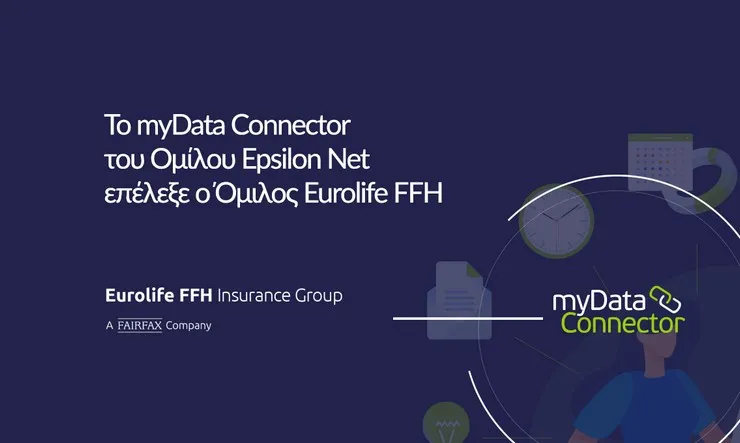 Το myData Connector του Ομίλου Epsilon Net επέλεξε ο Όμιλος Eurolife FFH

Eurolife FFH Insurance Group
A FAIRFAX Company

myData Connector